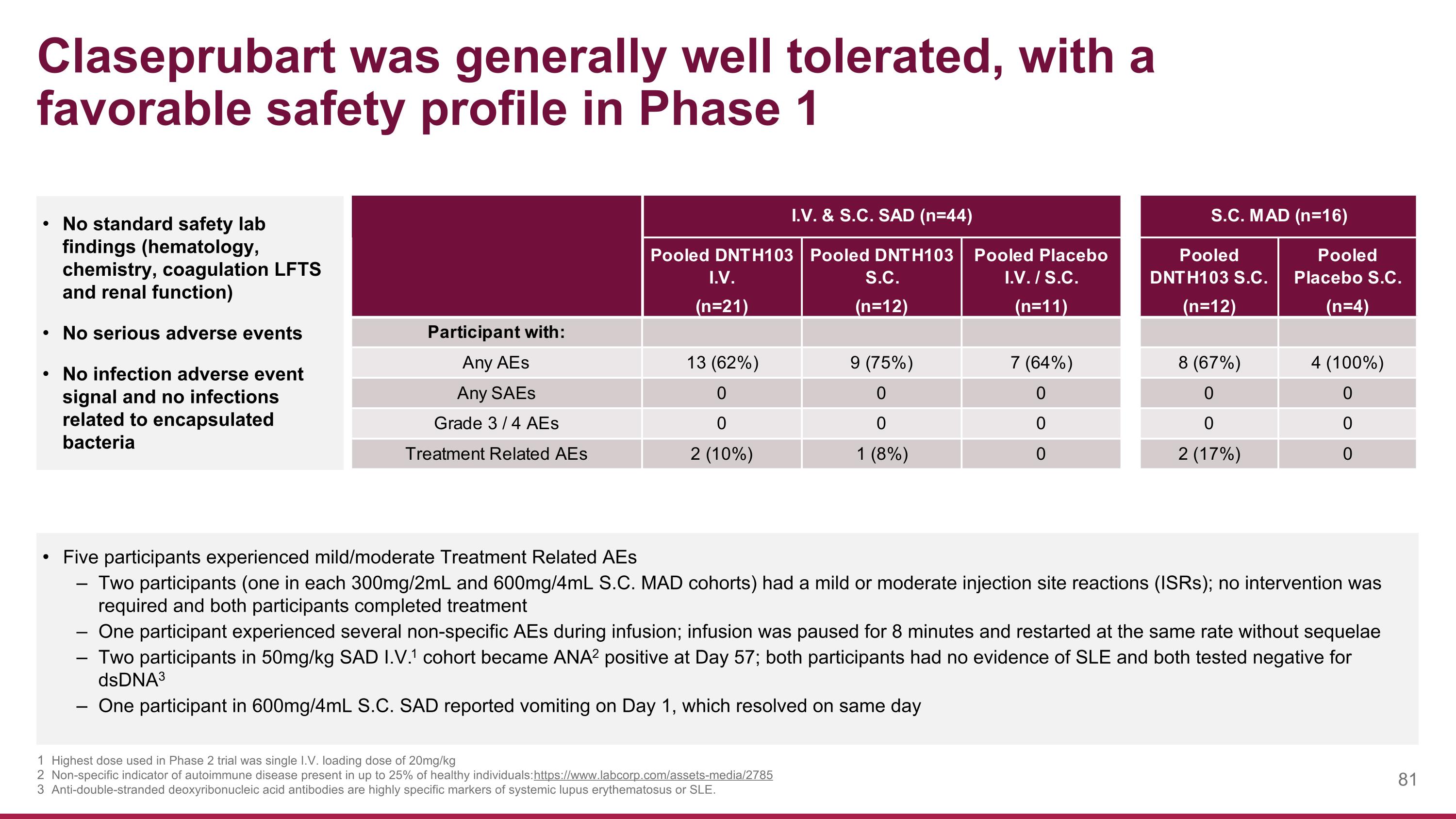 Claseprubart was generally well tolerated, with a favorable safety profile in Phase 1

• No standard safety lab findings (hematology, chemistry, coagulation LFTS and renal function)

• No serious adverse events

• No infection adverse event signal and no infections related to encapsulated bacteria

| | I.V. & S.C. SAD (n=44) | | | S.C. MAD (n=16) | |
|---|---|---|---|---|---|
| | Pooled DNTH103 I.V. (n=21) | Pooled DNTH103 S.C. (n=12) | Pooled Placebo I.V. / S.C. (n=11) | Pooled DNTH103 S.C. (n=12) | Pooled Placebo S.C. (n=4) |
| Participant with: | | | | | |
| Any AEs | 13 (62%) | 9 (75%) | 7 (64%) | 8 (67%) | 4 (100%) |
| Any SAEs | 0 | 0 | 0 | 0 | 0 |
| Grade 3 / 4 AEs | 0 | 0 | 0 | 0 | 0 |
| Treatment Related AEs | 2 (10%) | 1 (8%) | 0 | 2 (17%) | 0 |

• Five participants experienced mild/moderate Treatment Related AEs
– Two participants (one in each 300mg/2mL and 600mg/4mL S.C. MAD cohorts) had a mild or moderate injection site reactions (ISRs); no intervention was required and both participants completed treatment
– One participant experienced several non-specific AEs during infusion; infusion was paused for 8 minutes and restarted at the same rate without sequelae
– Two participants in 50mg/kg SAD I.V.$^1$ cohort became ANA$^2$ positive at Day 57; both participants had no evidence of SLE and both tested negative for dsDNA$^3$
– One participant in 600mg/4mL S.C. SAD reported vomiting on Day 1, which resolved on same day

1 Highest dose used in Phase 2 trial was single I.V. loading dose of 20mg/kg
2 Non-specific indicator of autoimmune disease present in up to 25% of healthy individuals:https://www.labcorp.com/assets-media/2785
3 Anti-double-stranded deoxyribonucleic acid antibodies are highly specific markers of systemic lupus erythematosus or SLE.

81